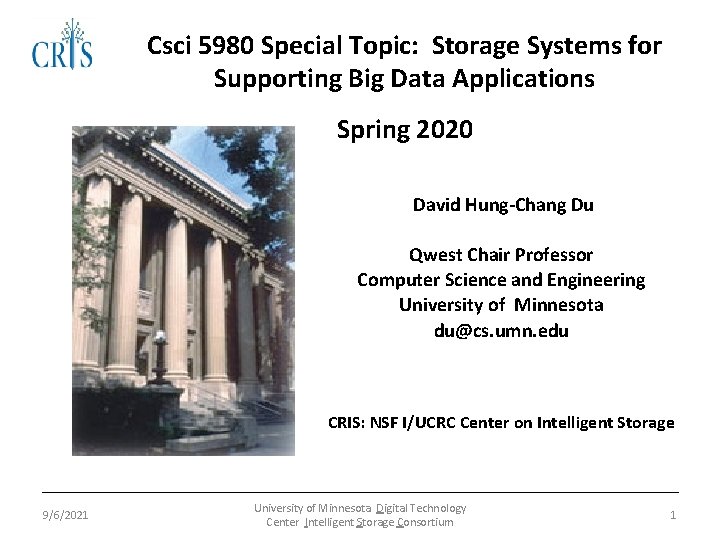 CRIS

Csci 5980 Special Topic: Storage Systems for Supporting Big Data Applications

Spring 2020

David Hung-Chang Du

Qwest Chair Professor
Computer Science and Engineering
University of Minnesota
du@cs.umn.edu

CRIS: NSF I/UCRC Center on Intelligent Storage

9/6/2021

University of Minnesota Digital Technology Center Intelligent Storage Consortium

1